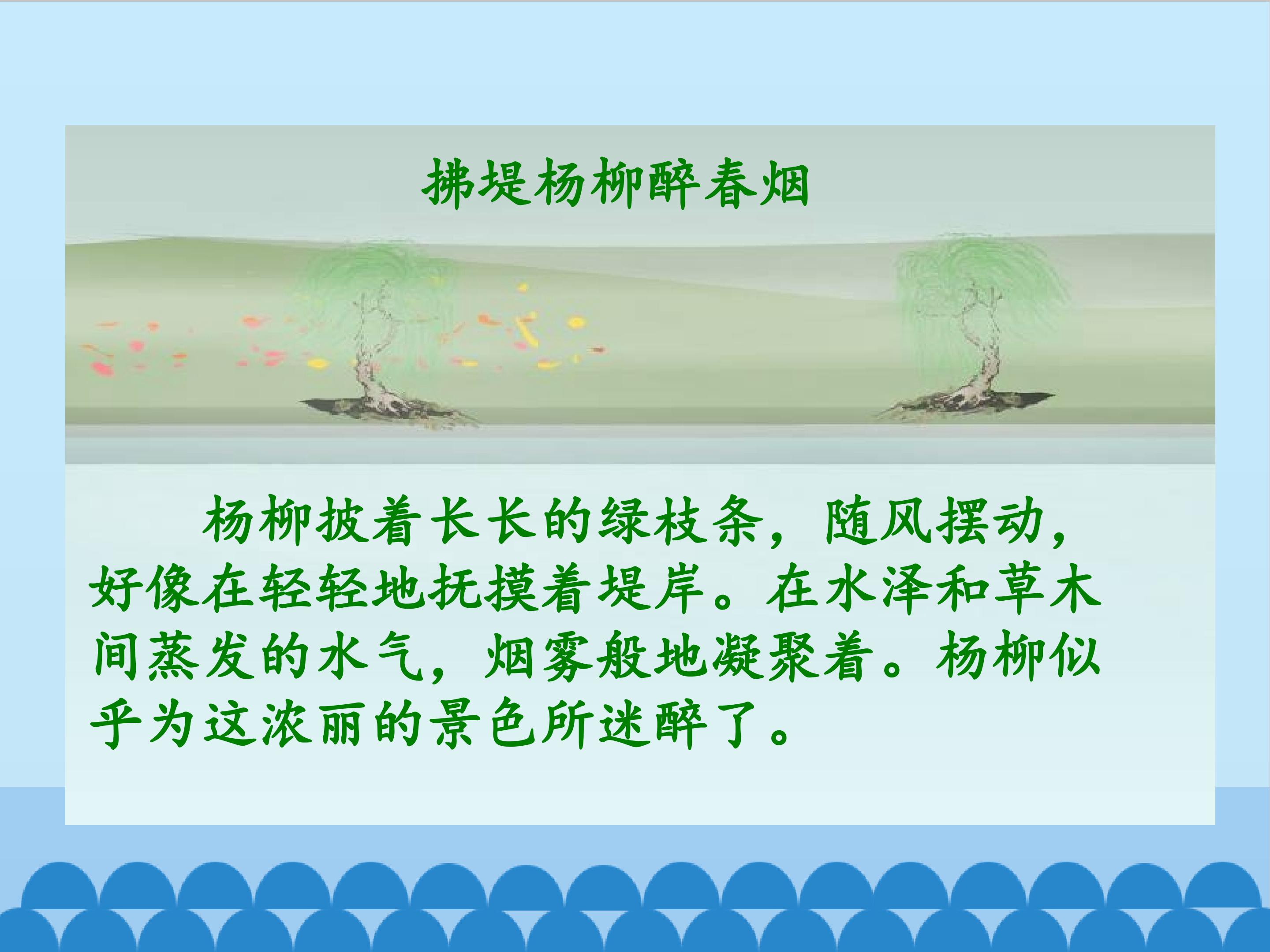 拂堤杨柳醉春烟

杨柳披着长长的绿枝条，随风摆动，好像在轻轻地抚摸着堤岸。在水泽和草木间蒸发的水气，烟雾般地凝聚着。杨柳似乎为这浓丽的景色所迷醉了。